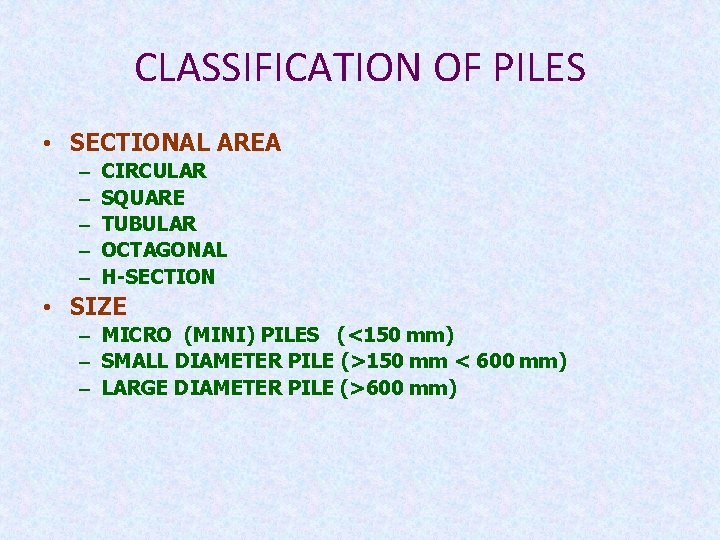 CLASSIFICATION OF PILES

• SECTIONAL AREA
– CIRCULAR
– SQUARE
– TUBULAR
– OCTAGONAL
– H-SECTION

• SIZE
– MICRO (MINI) PILES (<150 mm)
– SMALL DIAMETER PILE (>150 mm < 600 mm)
– LARGE DIAMETER PILE (>600 mm)